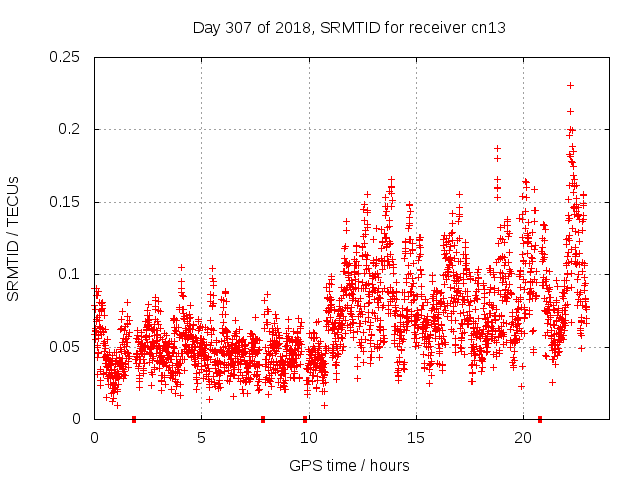 Day 307 of 2018, SRMTID for receiver cn13

SRMTID / TECUs

0.25
0.2
0.15
0.1
0.05
0

0
5
10
15
20

GPS time / hours